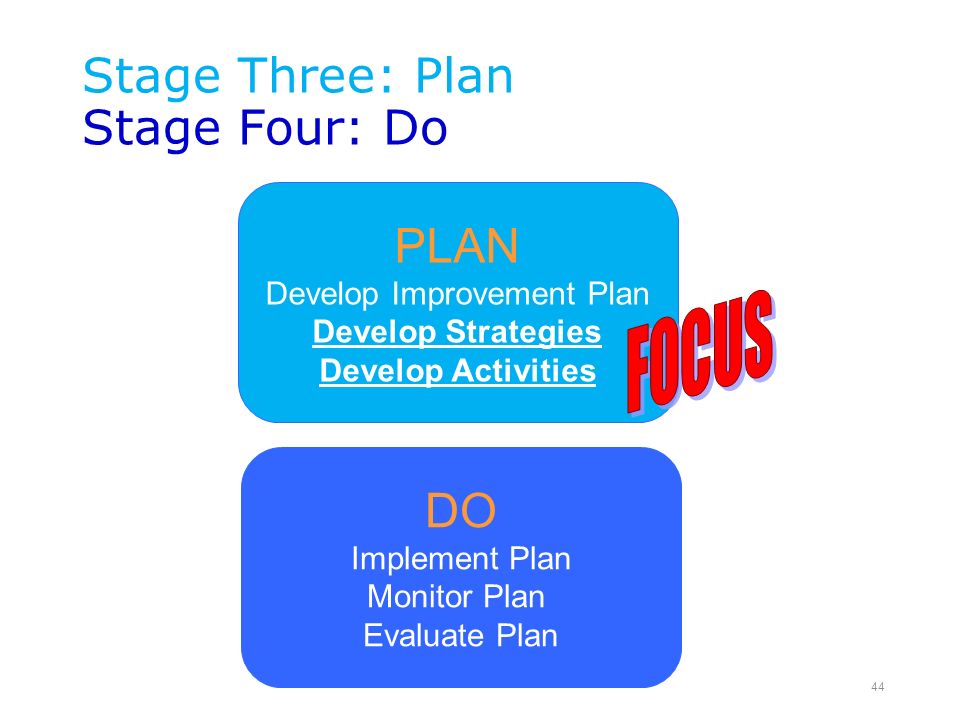 Stage Three: Plan
Stage Four: Do

PLAN
Develop Improvement Plan
Develop Strategies
Develop Activities

FOCUS

DO
Implement Plan
Monitor Plan
Evaluate Plan

44